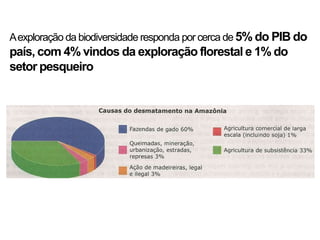 A exploração da biodiversidade responda por cerca de 5% do PIB do país, com 4% vindos da exploração florestal e 1% do setor pesqueiro

Causas do desmatamento na Amazônia

Fazendas de gado 60%

Queimadas, mineração, urbanização, estradas, represas 3%

Ação de madeireiras, legal e ilegal 3%

Agricultura comercial de larga escala (incluindo soja) 1%

Agricultura de subsistência 33%